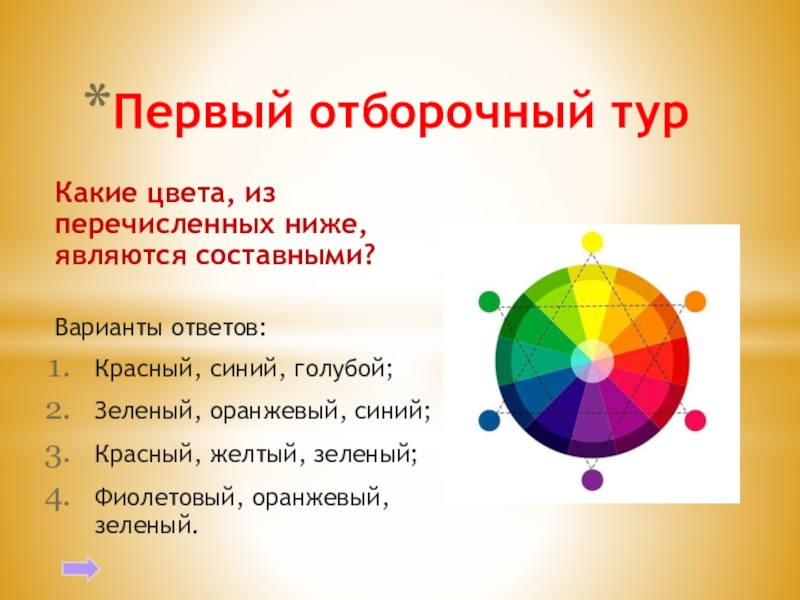 *Первый отборочный тур

Какие цвета, из перечисленных ниже, являются составными?

Варианты ответов:

1. Красный, синий, голубой;
2. Зеленый, оранжевый, синий;
3. Красный, желтый, зеленый;
4. Фиолетовый, оранжевый, зеленый.